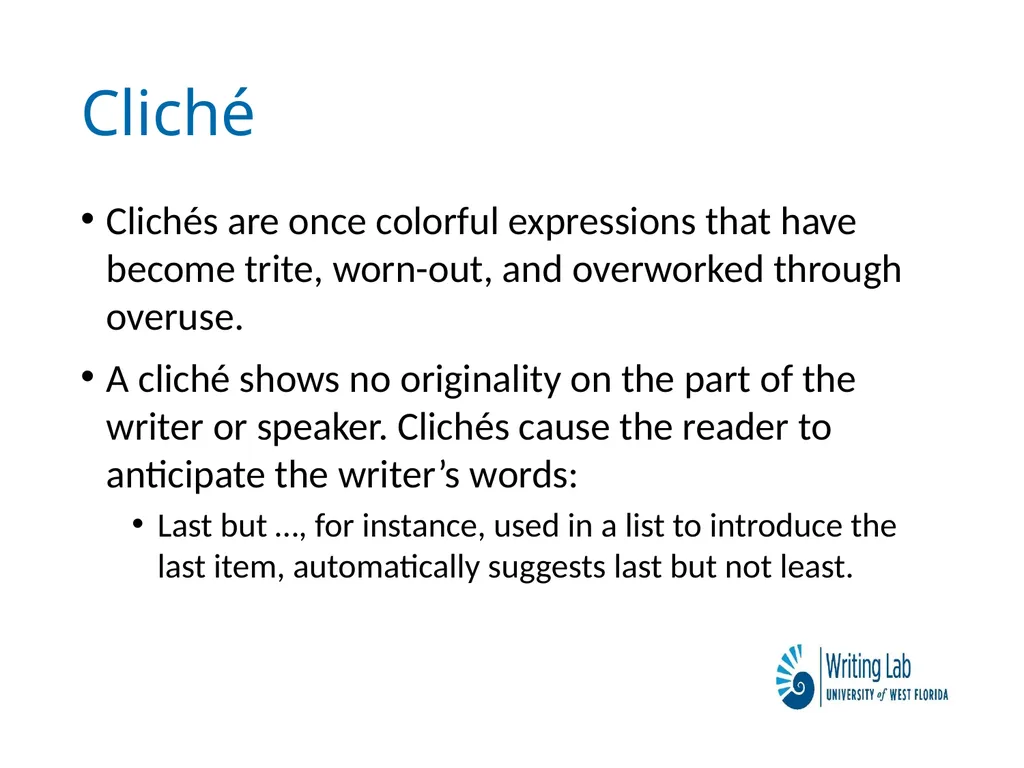 Cliché

• Clichés are once colorful expressions that have become trite, worn-out, and overworked through overuse.

• A cliché shows no originality on the part of the writer or speaker. Clichés cause the reader to anticipate the writer’s words:

• Last but …, for instance, used in a list to introduce the last item, automatically suggests last but not least.

Writing Lab
UNIVERSITY of WEST FLORIDA